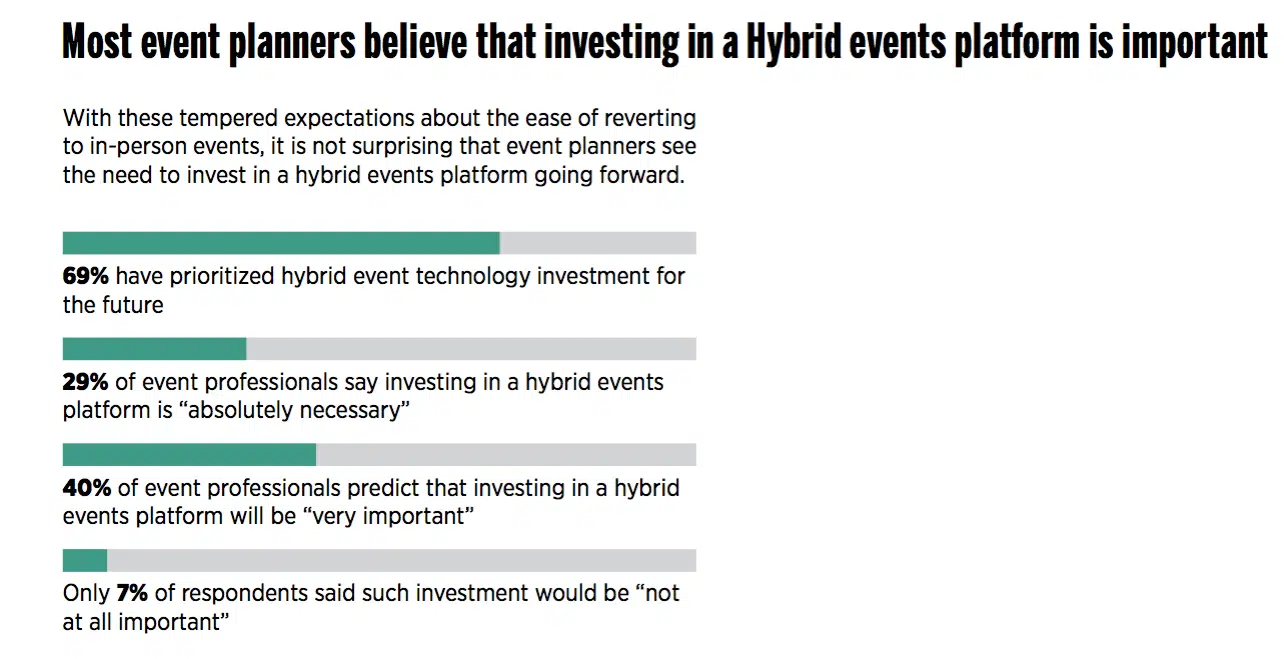 Most event planners believe that investing in a Hybrid events platform is important

With these tempered expectations about the ease of reverting to in-person events, it is not surprising that event planners see the need to invest in a hybrid events platform going forward.

69% have prioritized hybrid event technology investment for the future

29% of event professionals say investing in a hybrid events platform is “absolutely necessary”

40% of event professionals predict that investing in a hybrid events platform will be “very important”

Only 7% of respondents said such investment would be “not at all important”